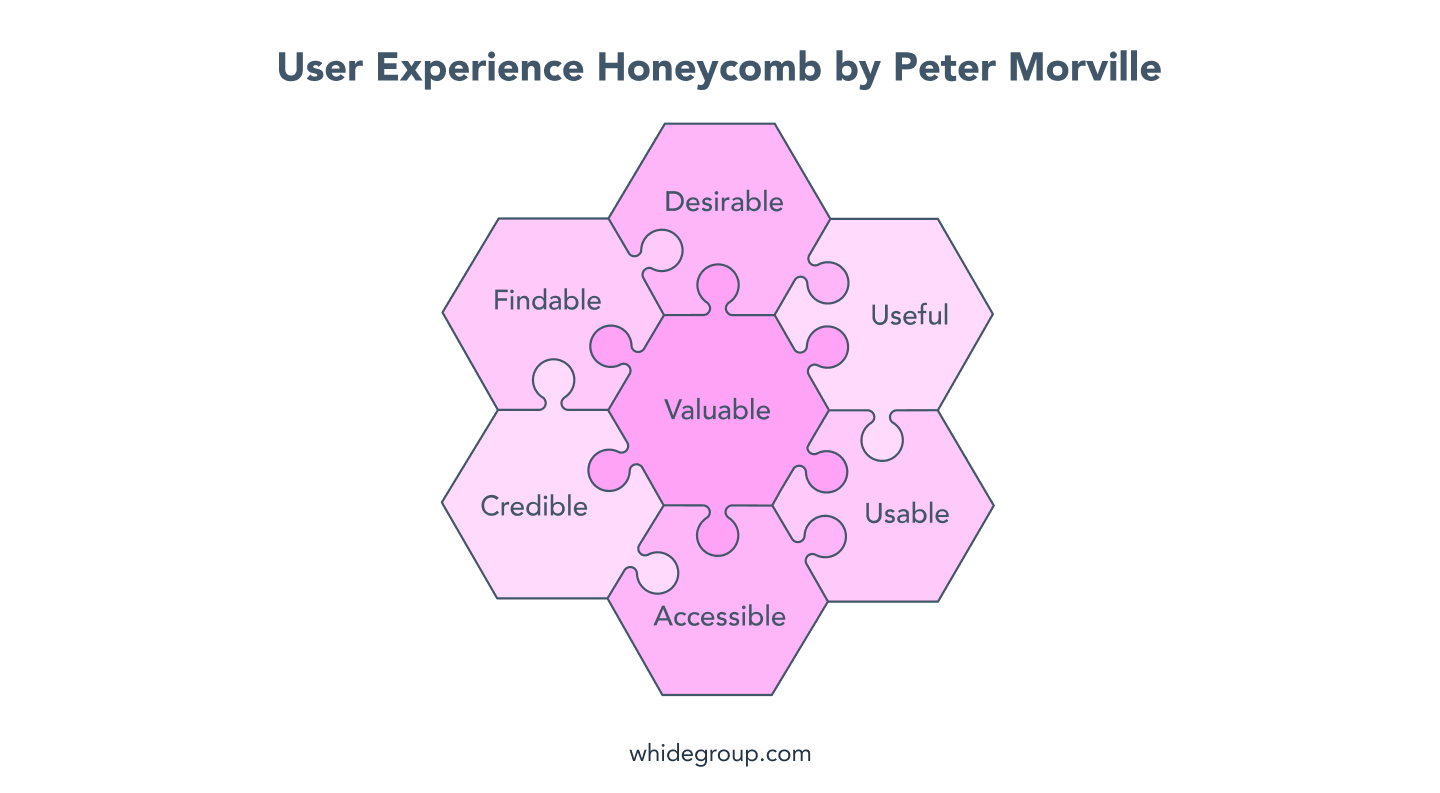 User Experience Honeycomb by Peter Morville

Desirable

Findable

Useful

Valuable

Credible

Usable

Accessible

whidegroup.com